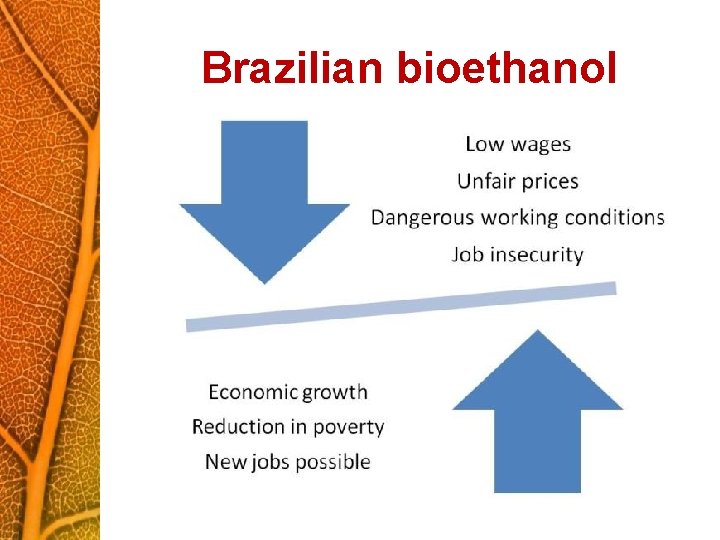 Brazilian bioethanol

Low wages
Unfair prices
Dangerous working conditions
Job insecurity

Economic growth
Reduction in poverty
New jobs possible